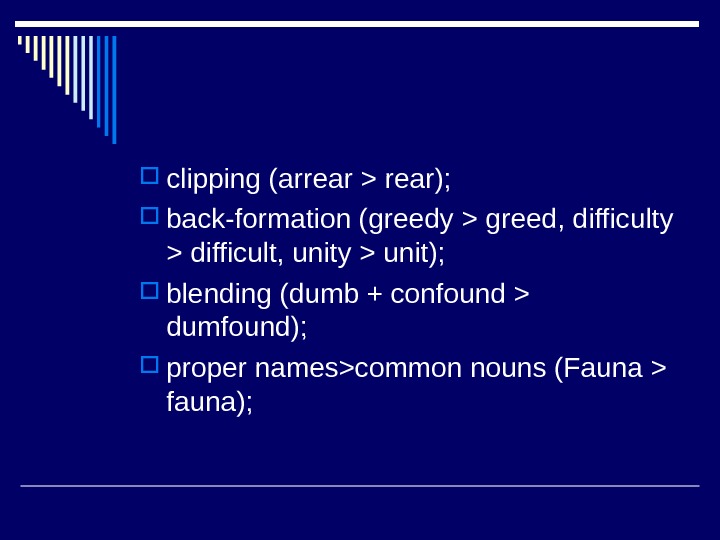 clipping (arrear > rear);

back-formation (greedy > greed, difficulty > difficult, unity > unit);

blending (dumb + confound > dumfound);

proper names>common nouns (Fauna > fauna);